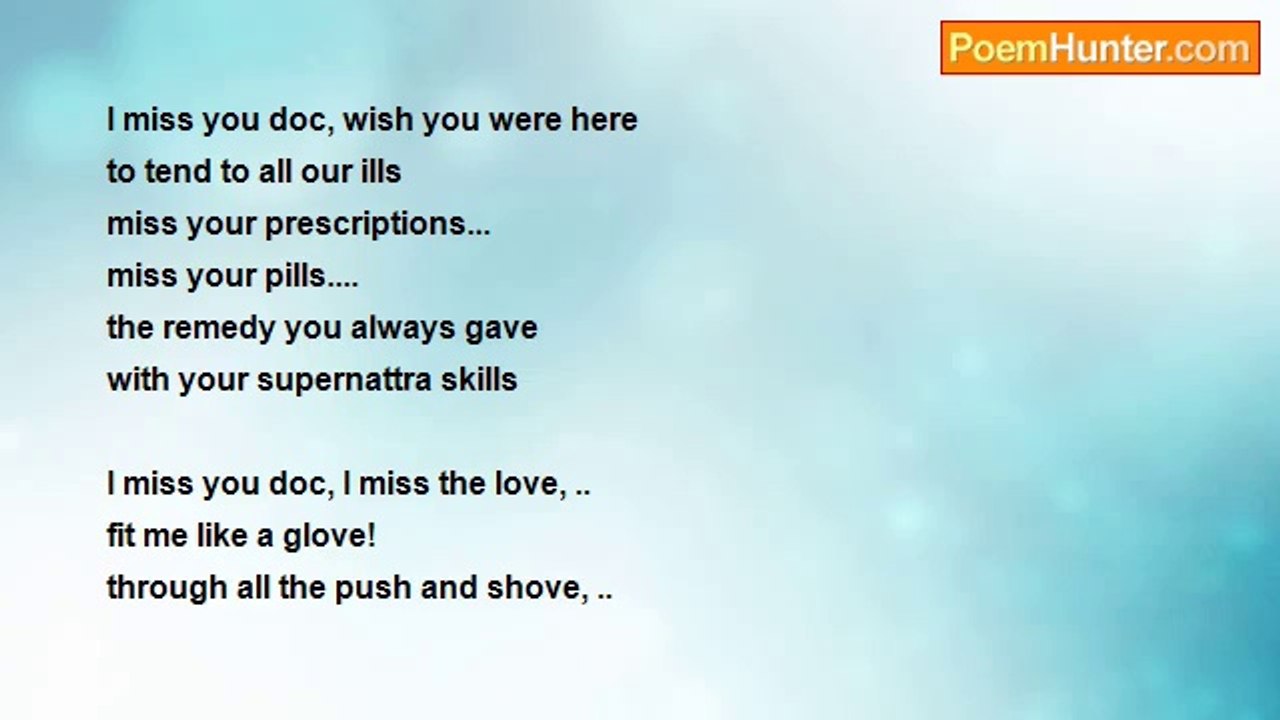 PoemHunter.com

I miss you doc, wish you were here
to tend to all our ills
miss your prescriptions...
miss your pills....
the remedy you always gave
with your supernattra skills

I miss you doc, I miss the love, ..
fit me like a glove!
through all the push and shove, ..